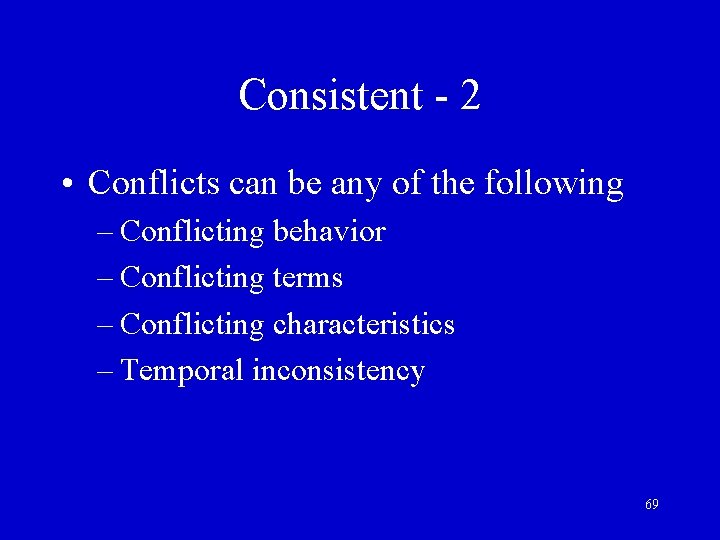 Consistent - 2

• Conflicts can be any of the following
– Conflicting behavior
– Conflicting terms
– Conflicting characteristics
– Temporal inconsistency

69